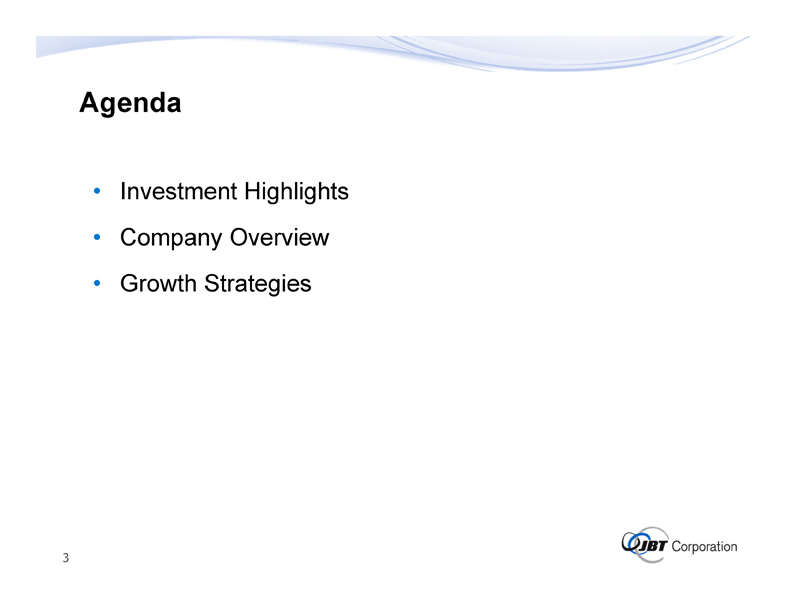 Agenda

• Investment Highlights
• Company Overview
• Growth Strategies

3

JBT Corporation